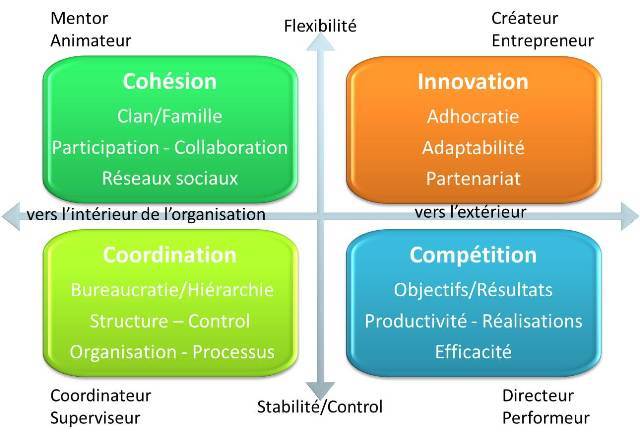 Mentor
Animateur

Flexibilité

Créateur
Entrepreneur

Cohésion
Clan/Famille
Participation - Collaboration
Réseaux sociaux

Innovation
Adhocratie
Adaptabilité
Partenariat

vers l'intérieur de l'organisation

vers l'extérieur

Coordination
Bureaucratie/Hiérarchie
Structure – Control
Organisation - Processus

Compétition
Objectifs/Résultats
Productivité - Réalisations
Efficacité

Coordinateur
Superviseur

Stabilité/Control

Directeur
Performeur